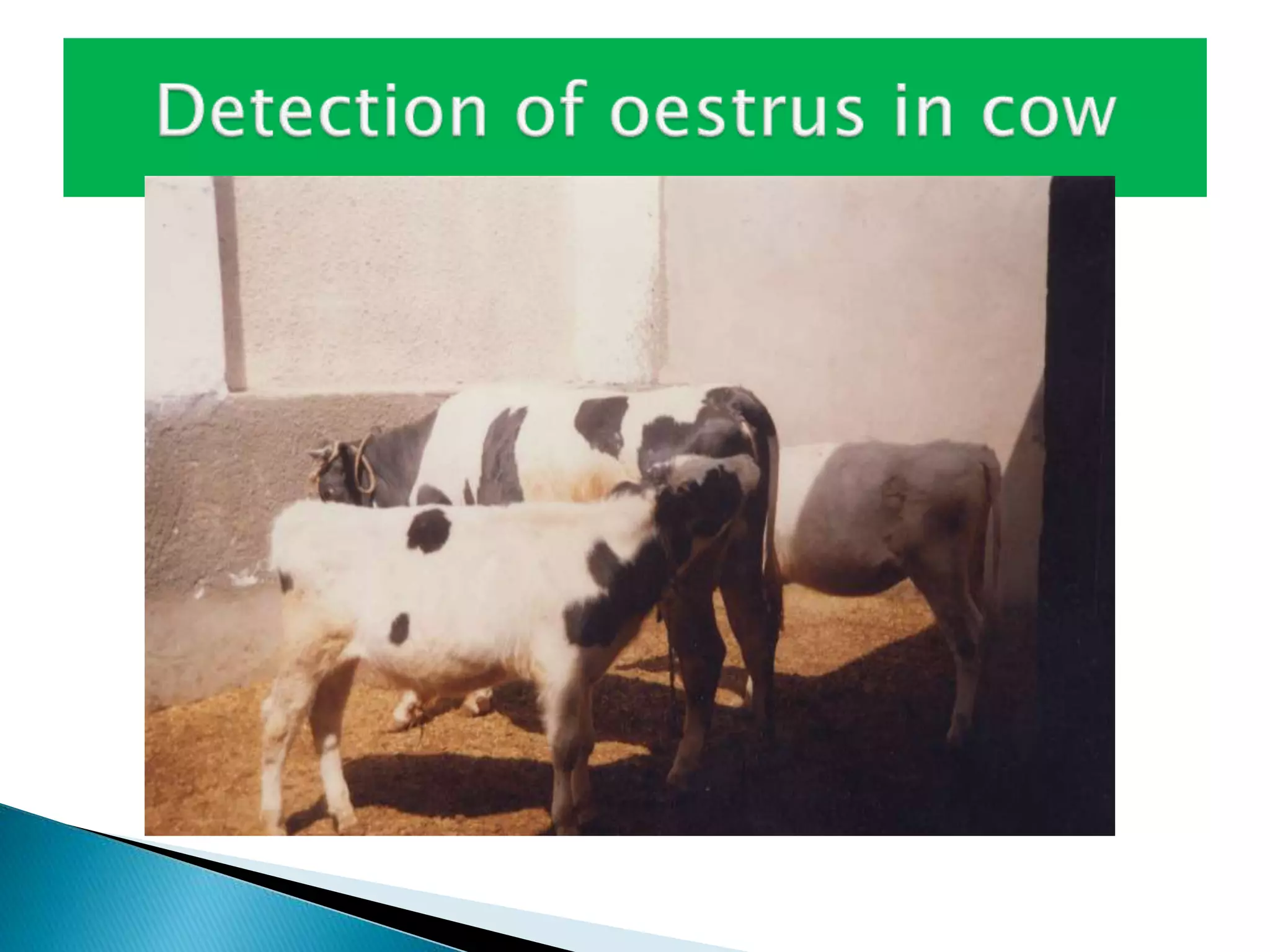 Detection of oestrus in cow